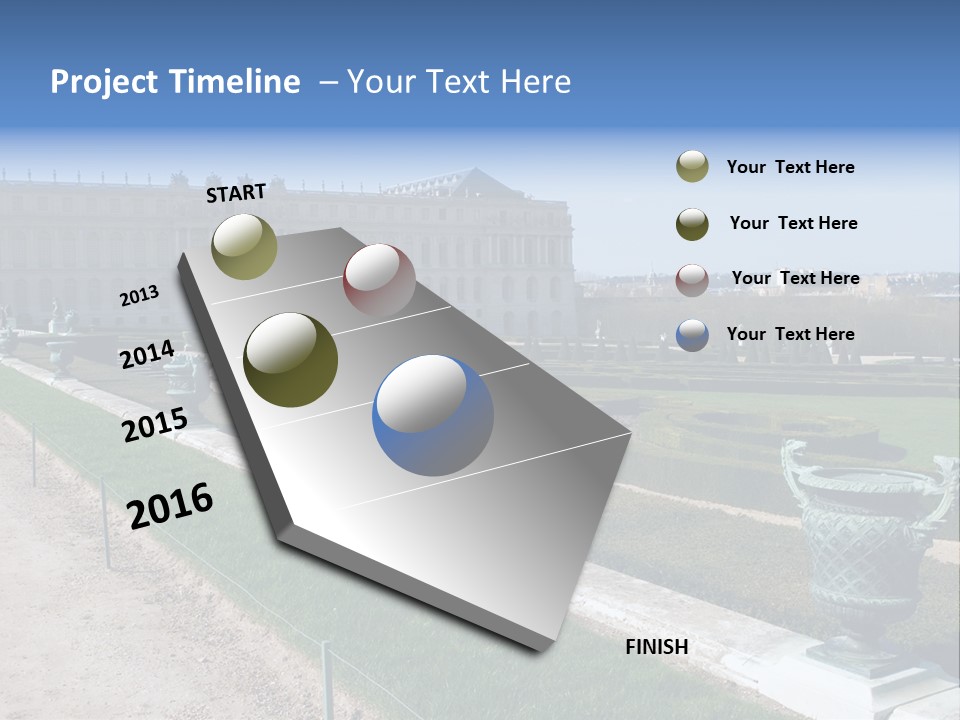 Project Timeline – Your Text Here

START

2013

2014

2015

2016

FINISH

Your Text Here

Your Text Here

Your Text Here

Your Text Here